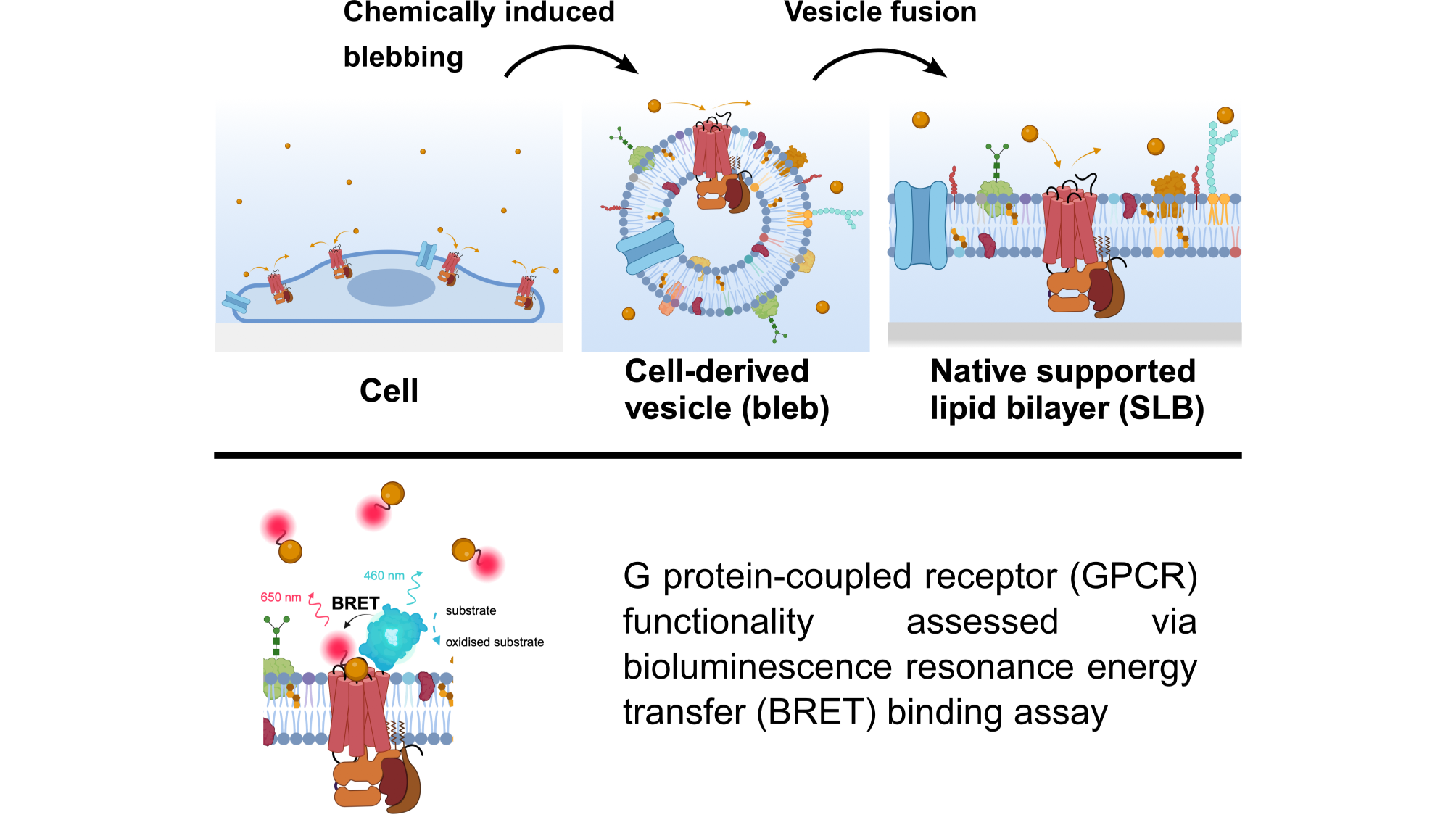 Chemically induced blebbing

Vesicle fusion

Cell

Cell-derived vesicle (bleb)

Native supported lipid bilayer (SLB)

460 nm

650 nm

BRET

substrate

oxidised substrate

G protein-coupled receptor (GPCR) functionality assessed via bioluminescence resonance energy transfer (BRET) binding assay